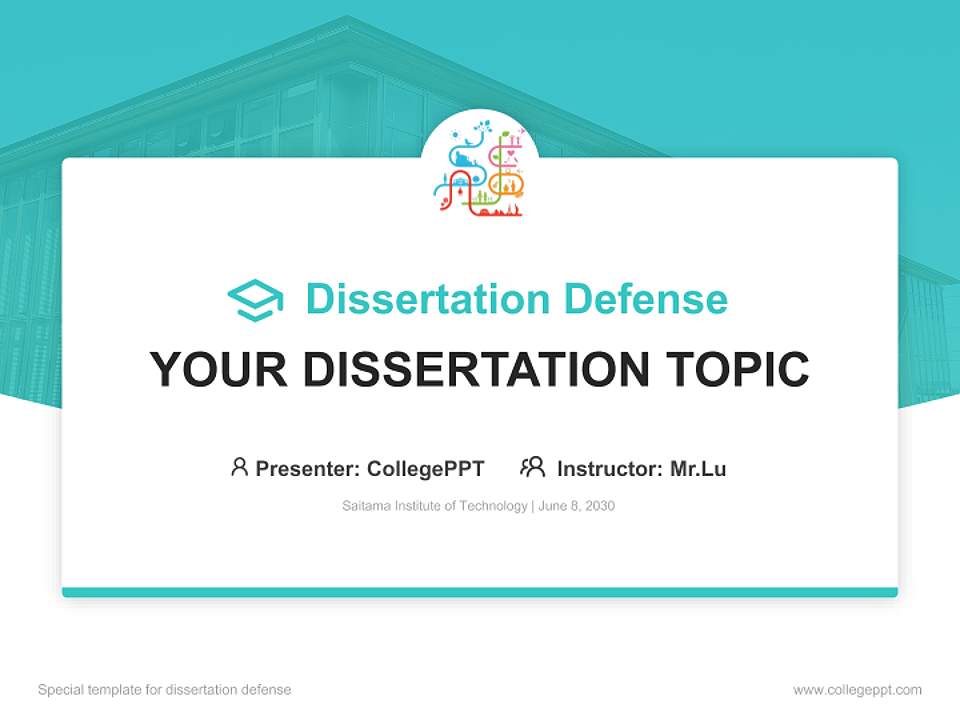 Dissertation Defense

YOUR DISSERTATION TOPIC

Presenter: CollegePPT Instructor: Mr.Lu

Saitama Institute of Technology | June 8, 2030

Special template for dissertation defense

www.collegeppt.com